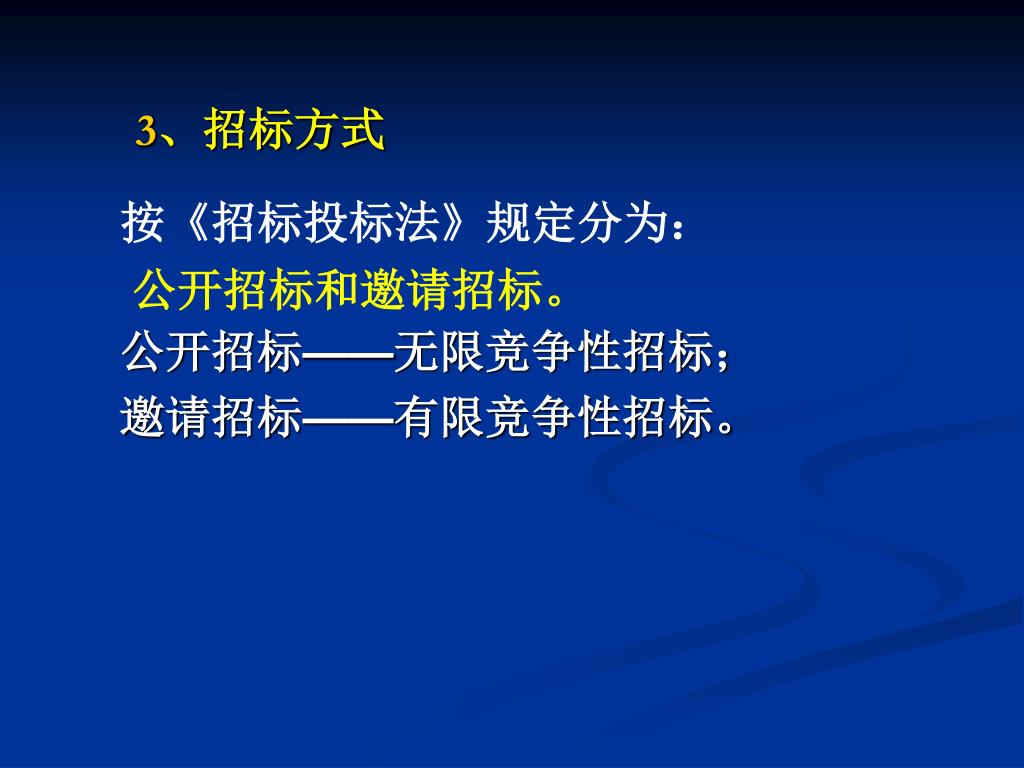 3、招标方式

按《招标投标法》规定分为：

公开招标和邀请招标。

公开招标——无限竞争性招标；

邀请招标——有限竞争性招标。